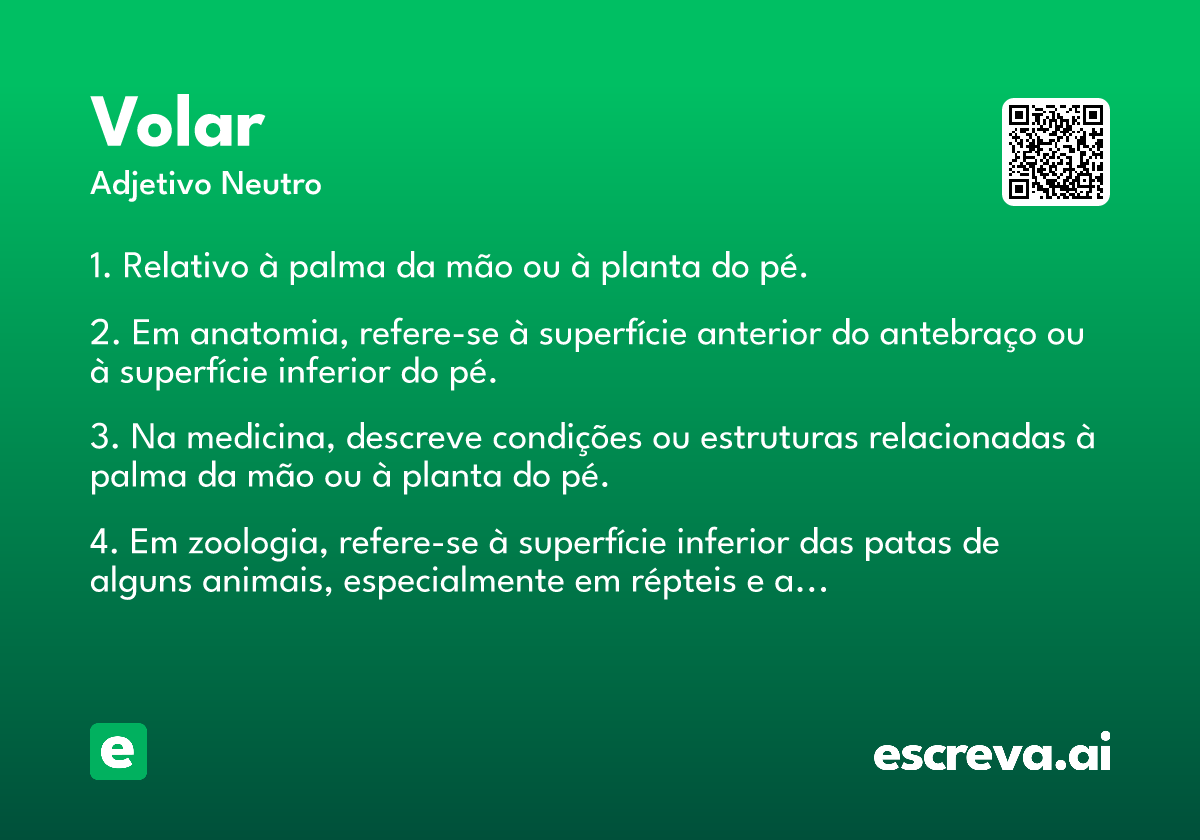 Volar
Adjetivo Neutro

1. Relativo à palma da mão ou à planta do pé.

2. Em anatomia, refere-se à superfície anterior do antebraço ou à superfície inferior do pé.

3. Na medicina, descreve condições ou estruturas relacionadas à palma da mão ou à planta do pé.

4. Em zoologia, refere-se à superfície inferior das patas de alguns animais, especialmente em répteis e a...

e

escreva.ai